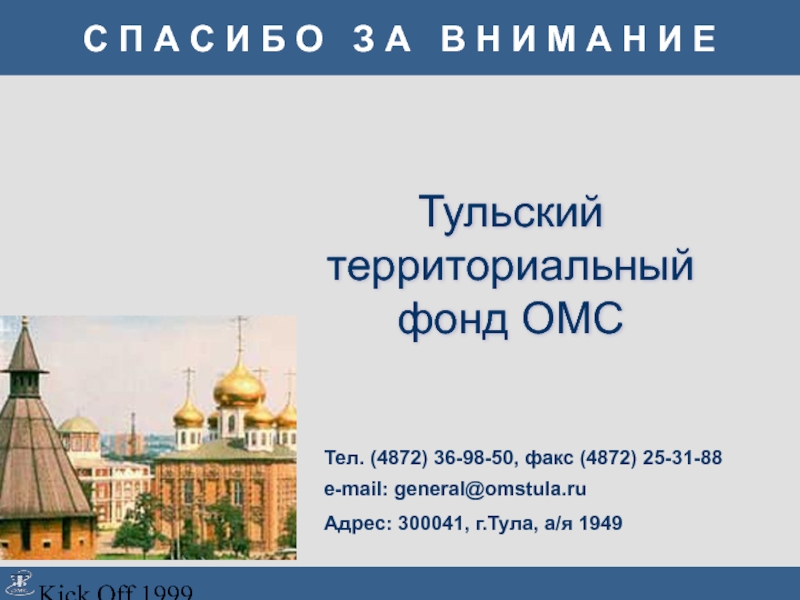 СПАСИБО ЗА ВНИМАНИЕ

Тульский территориальный фонд ОМС

Тел. (4872) 36-98-50, факс (4872) 25-31-88
e-mail: general@omstula.ru
Адрес: 300041, г.Тула, а/я 1949

Kick Off 1999